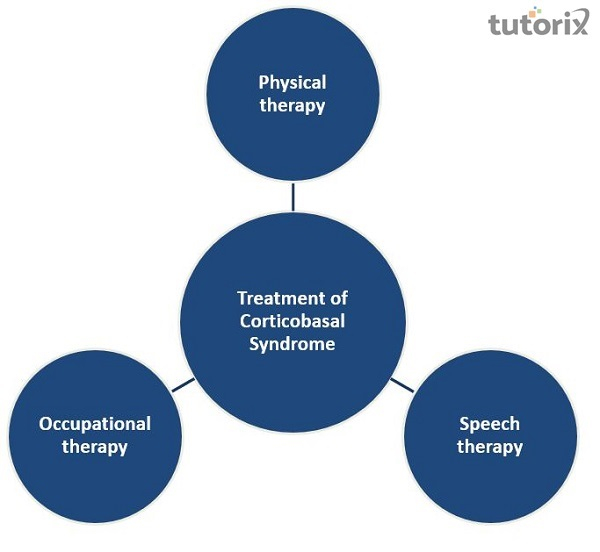 tutorix

Physical therapy

Treatment of Corticobasal Syndrome

Occupational therapy

Speech therapy